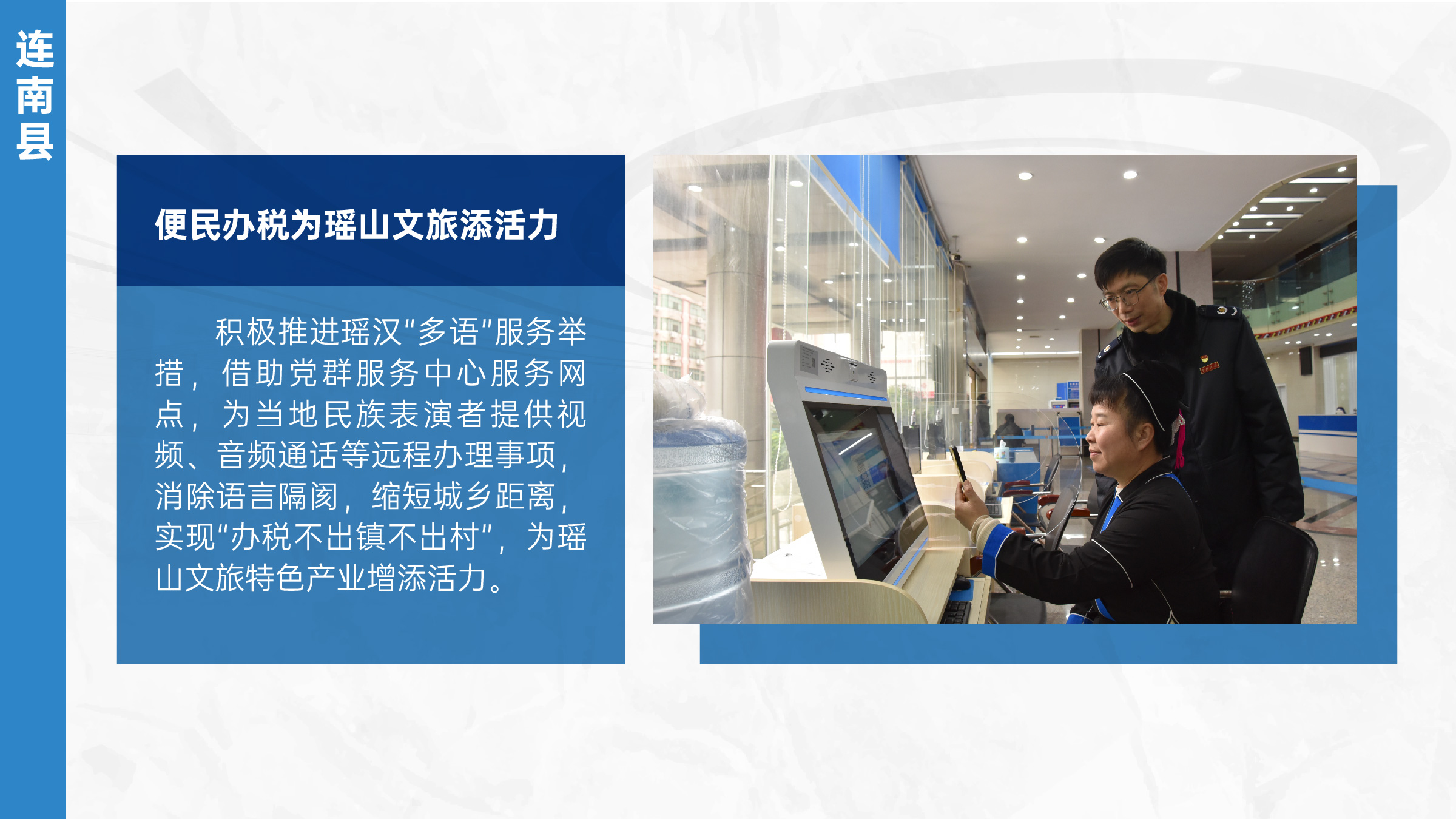 连南县

便民办税为瑶山文旅添活力

积极推进瑶汉“多语”服务举措，借助党群服务中心服务网点，为当地民族表演者提供视频、音频通话等远程办理事项，消除语言隔阂，缩短城乡距离，实现“办税不出镇不出村”，为瑶山文旅特色产业增添活力。